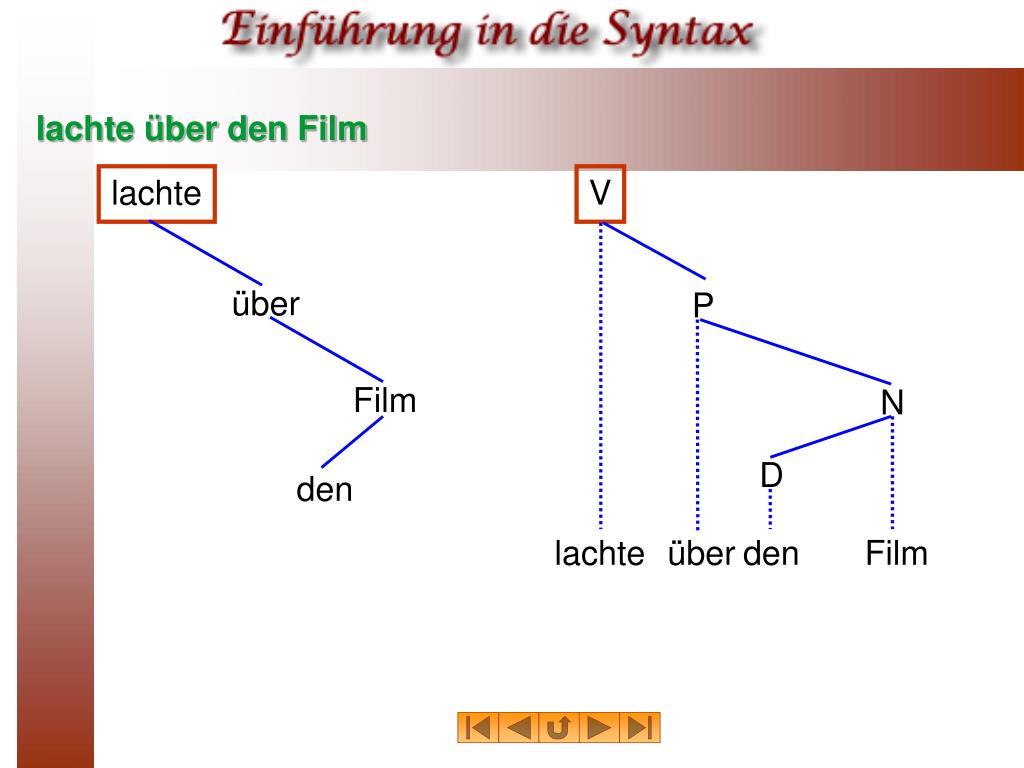 Einführung in die Syntax

lachte über den Film

lachte

über

Film

den

V

P

N

D

lachte über den Film